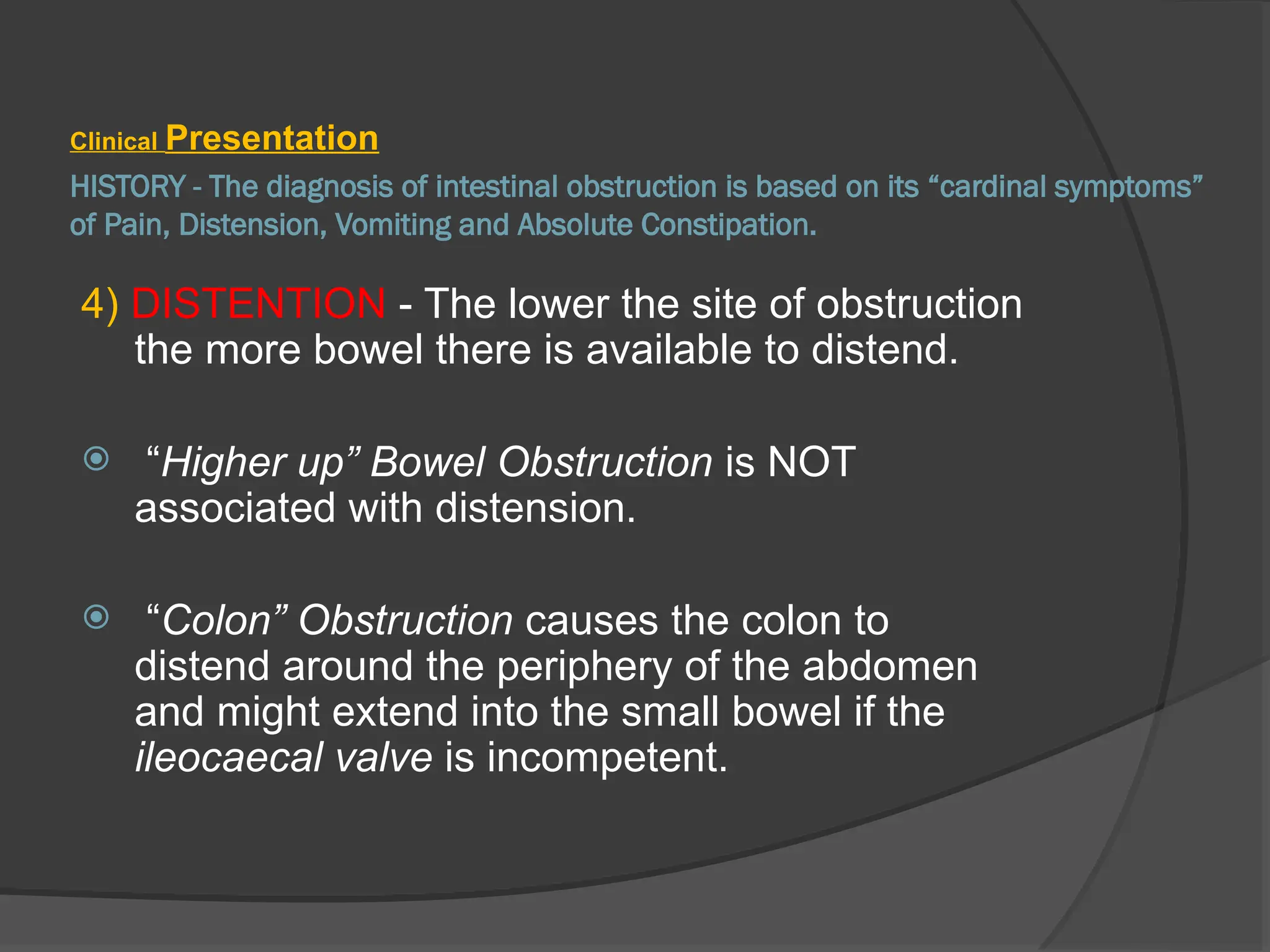 Clinical Presentation

HISTORY - The diagnosis of intestinal obstruction is based on its “cardinal symptoms” of Pain, Distension, Vomiting and Absolute Constipation.

4) DISTENTION - The lower the site of obstruction the more bowel there is available to distend.

“Higher up” Bowel Obstruction is NOT associated with distension.

“Colon” Obstruction causes the colon to distend around the periphery of the abdomen and might extend into the small bowel if the ileocaecal valve is incompetent.